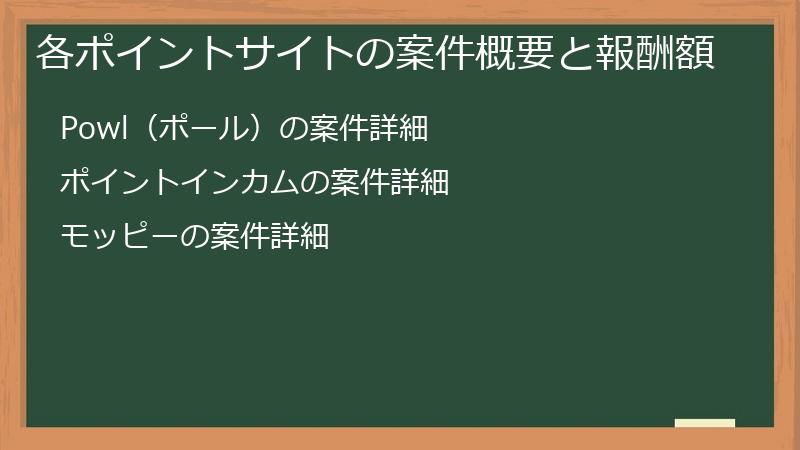 各ポイントサイトの案件概要と報酬額

Powl（ポール）の案件詳細

ポイントインカムの案件詳細

モッピーの案件詳細